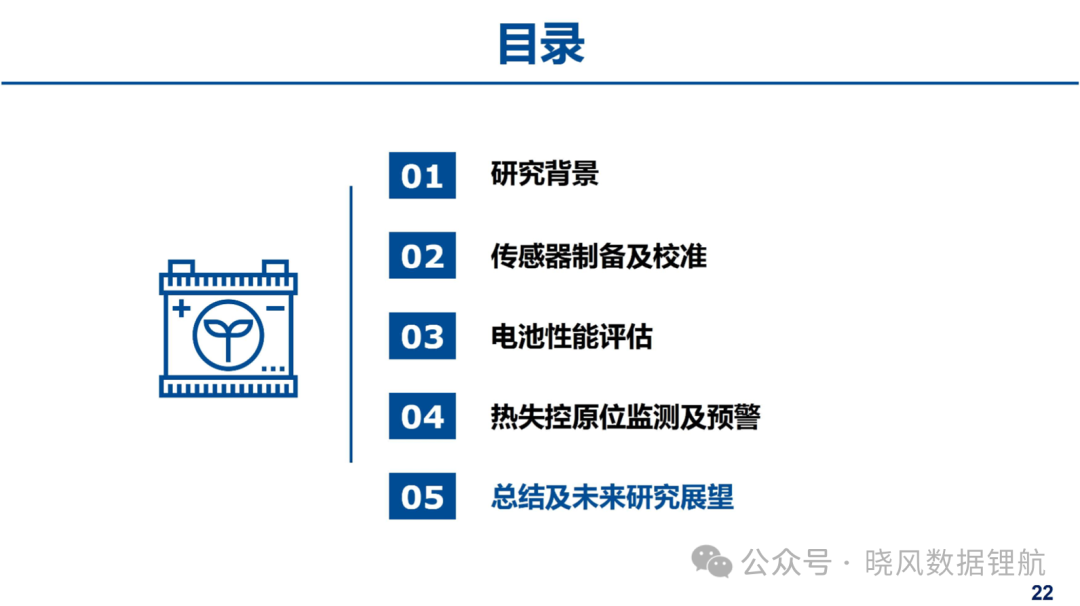 目录

01 研究背景

02 传感器制备及校准

03 电池性能评估

04 热失控原位监测及预警

05 总结及未来研究展望

公众号 · 晓风数据锂航

22